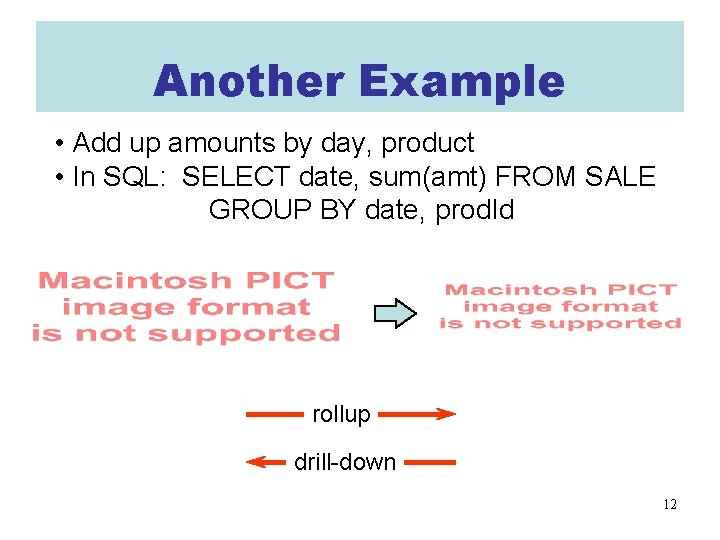 Another Example

• Add up amounts by day, product
• In SQL: SELECT date, sum(amt) FROM SALE GROUP BY date, prodId

Macintosh PICT image format is not supported

Macintosh PICT image format is not supported

rollup

drill-down

12